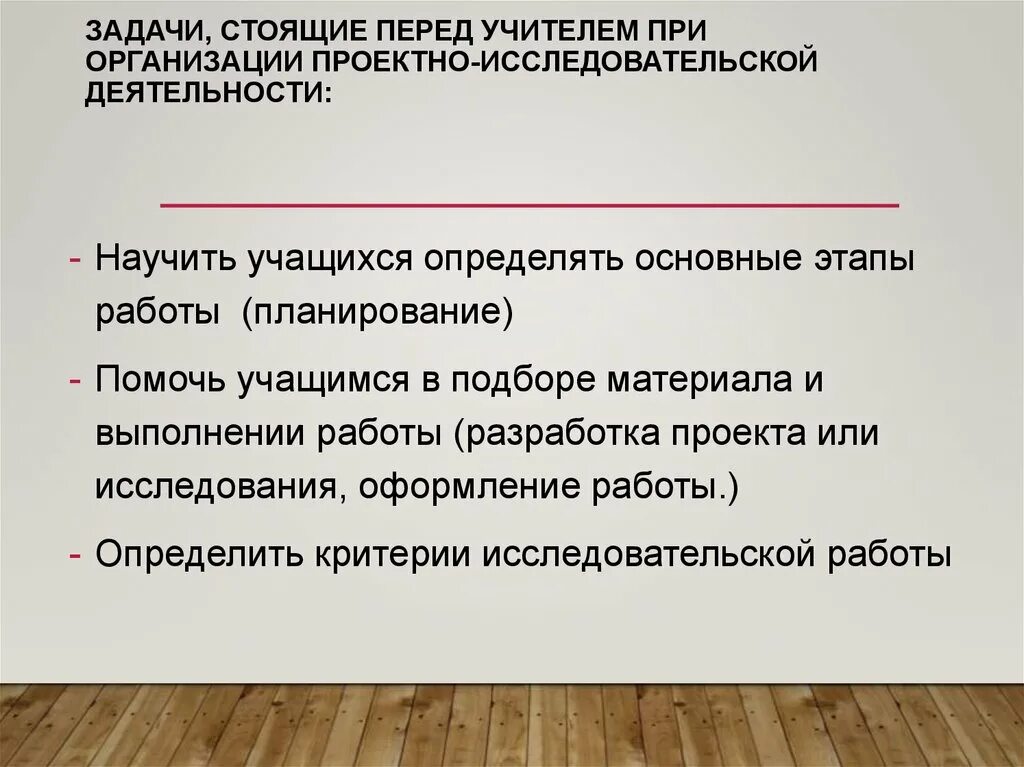 ЗАДАЧИ, СТОЯЩИЕ ПЕРЕД УЧИТЕЛЕМ ПРИ ОРГАНИЗАЦИИ ПРОЕКТНО-ИССЛЕДОВАТЕЛЬСКОЙ ДЕЯТЕЛЬНОСТИ:

- Научить учащихся определять основные этапы работы (планирование)

- Помочь учащимся в подборе материала и выполнении работы (разработка проекта или исследования, оформление работы.)

- Определить критерии исследовательской работы